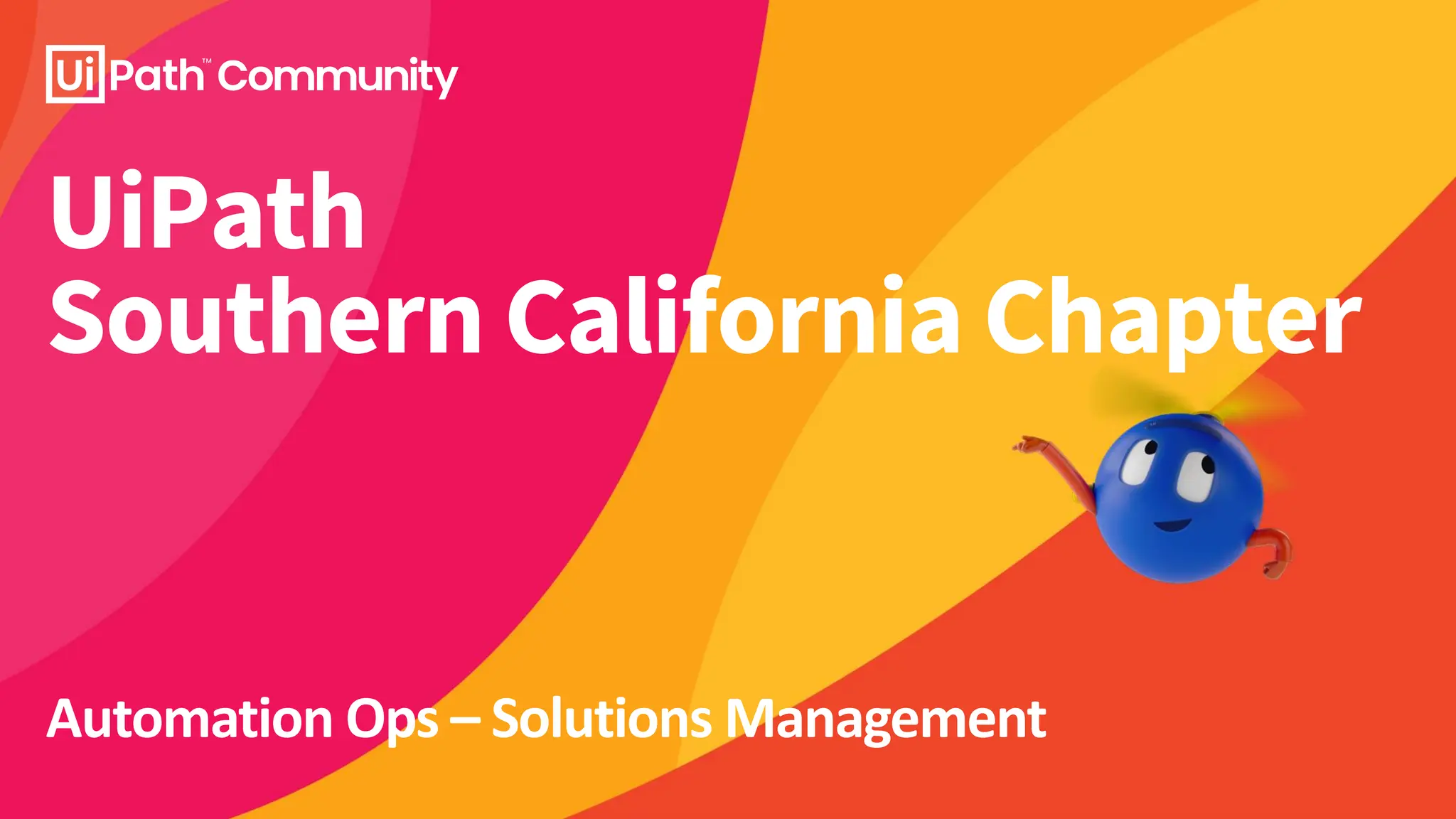 UiPath™ Community

UiPath
Southern California Chapter

Automation Ops – Solutions Management